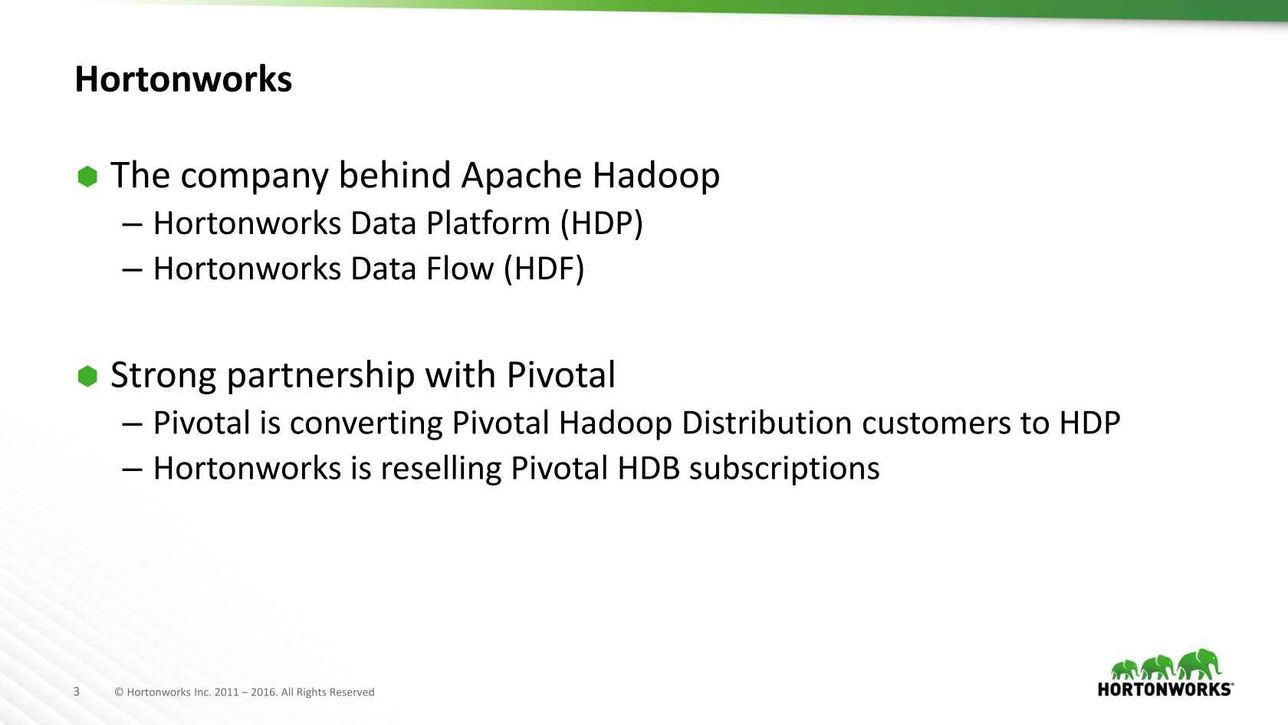 Hortonworks

The company behind Apache Hadoop
– Hortonworks Data Platform (HDP)
– Hortonworks Data Flow (HDF)

Strong partnership with Pivotal
– Pivotal is converting Pivotal Hadoop Distribution customers to HDP
– Hortonworks is reselling Pivotal HDB subscriptions

3 © Hortonworks Inc. 2011 – 2016. All Rights Reserved

HORTONWORKS®